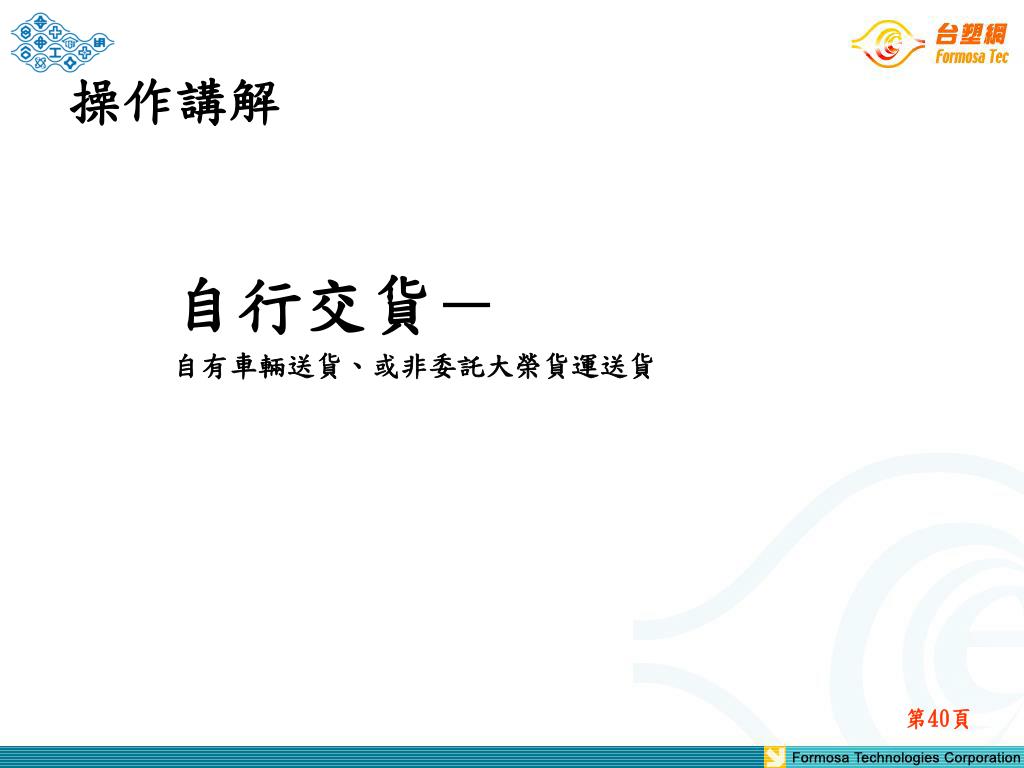 台塑網
Formosa Tec

操作講解

自行交貨—
自有車輛送貨、或非委託大榮貨運送貨

第40頁

Formosa Technologies Corporation